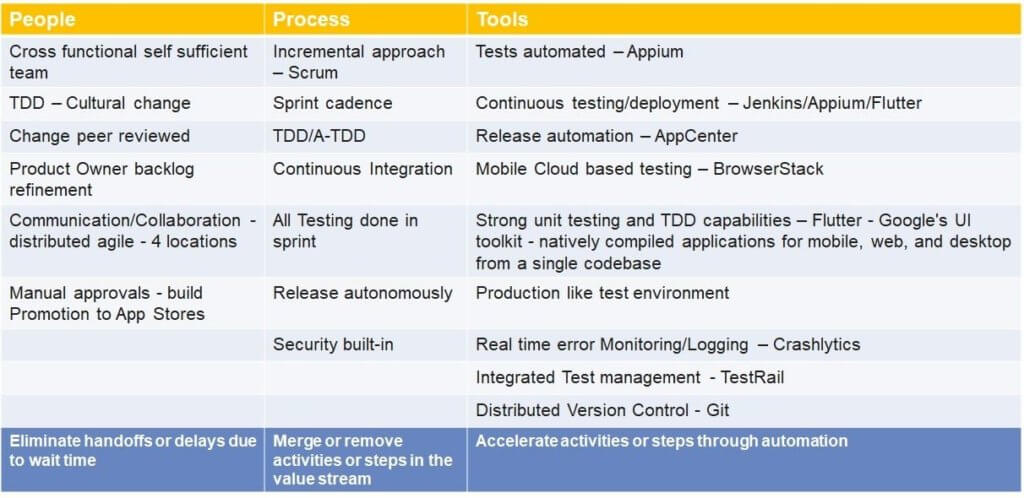 | People | Process | Tools |
|---|---|---|
| Cross functional self sufficient team | Incremental approach – Scrum | Tests automated – Appium |
| TDD – Cultural change | Sprint cadence | Continuous testing/deployment – Jenkins/Appium/Flutter |
| Change peer reviewed | TDD/A-TDD | Release automation – AppCenter |
| Product Owner backlog refinement | Continuous Integration | Mobile Cloud based testing – BrowserStack |
| Communication/Collaboration - distributed agile - 4 locations | All Testing done in sprint | Strong unit testing and TDD capabilities – Flutter - Google's UI toolkit - natively compiled applications for mobile, web, and desktop from a single codebase |
| Manual approvals - build Promotion to App Stores | Release autonomously | Production like test environment |
| | Security built-in | Real time error Monitoring/Logging – Crashlytics |
| | | Integrated Test management - TestRail |
| | | Distributed Version Control - Git |
| Eliminate handoffs or delays due to wait time | Merge or remove activities or steps in the value stream | Accelerate activities or steps through automation |